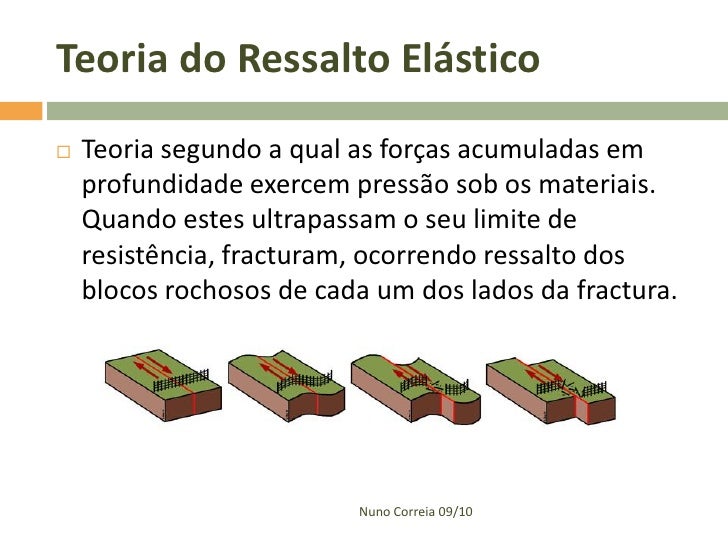 Teoria do Ressalto Elástico

□ Teoria segundo a qual as forças acumuladas em profundidade exercem pressão sob os materiais. Quando estes ultrapassam o seu limite de resistência, fracturam, ocorrendo ressalto dos blocos rochosos de cada um dos lados da fractura.

Nuno Correia 09/10